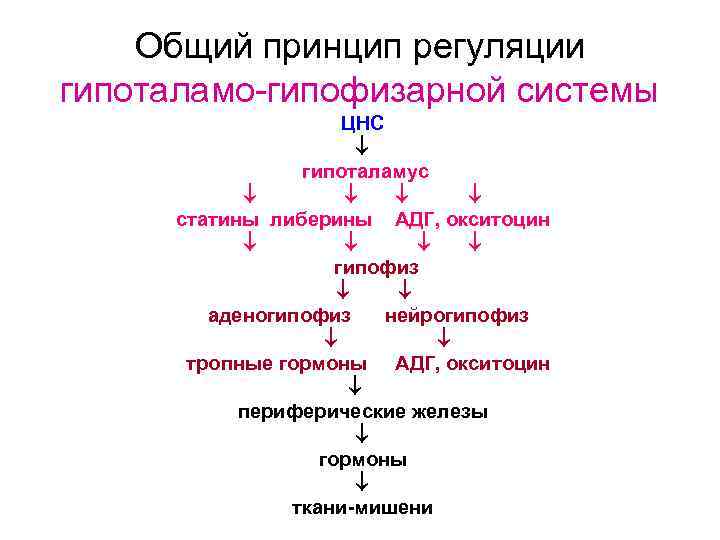 Общий принцип регуляции
гипоталамо-гипофизарной системы

ЦНС
↓
гипоталамус
↓ ↓ ↓ ↓
статины либерины АДГ, окситоцин
↓ ↓ ↓ ↓
гипофиз
↓ ↓
аденогипофиз нейрогипофиз
↓ ↓
тропные гормоны АДГ, окситоцин
↓
периферические железы
↓
гормоны
↓
ткани-мишени